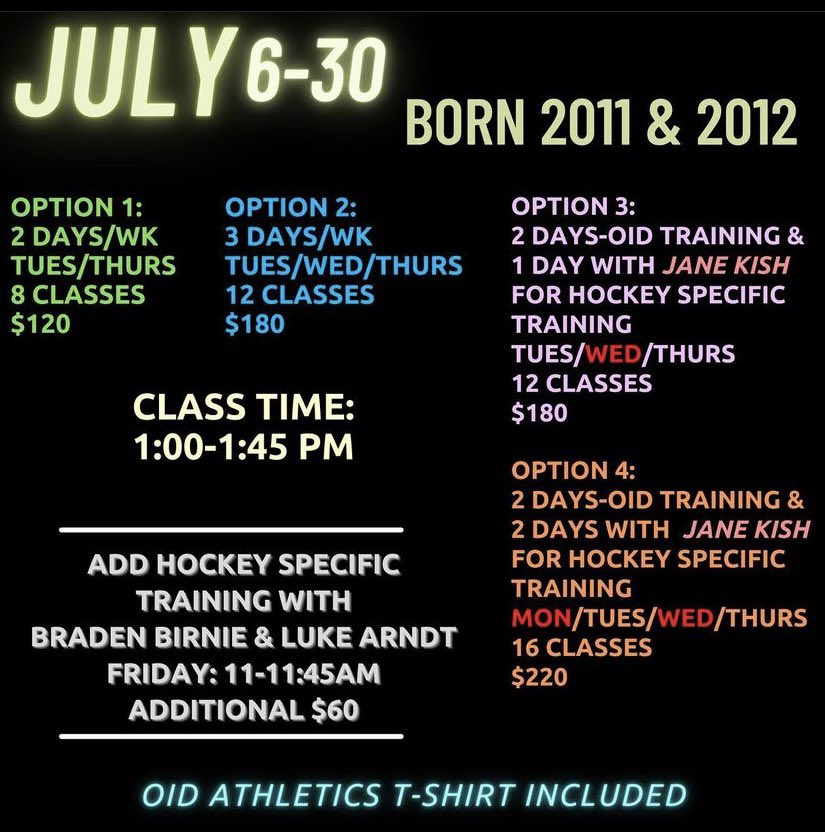 JULY 6-30

BORN 2011 & 2012

OPTION 1:
2 DAYS/WK
TUES/THURS
8 CLASSES
$120

OPTION 2:
3 DAYS/WK
TUES/WED/THURS
12 CLASSES
$180

CLASS TIME:
1:00-1:45 PM

ADD HOCKEY SPECIFIC TRAINING WITH BRADEN BIRNIE & LUKE ARNDT
FRIDAY: 11-11:45AM
ADDITIONAL $60

OPTION 3:
2 DAYS-OID TRAINING & 1 DAY WITH JANE KISH FOR HOCKEY SPECIFIC TRAINING
TUES/WED/THURS
12 CLASSES
$180

OPTION 4:
2 DAYS-OID TRAINING & 2 DAYS WITH JANE KISH FOR HOCKEY SPECIFIC TRAINING
MON/TUES/WED/THURS
16 CLASSES
$220

OID ATHLETICS T-SHIRT INCLUDED